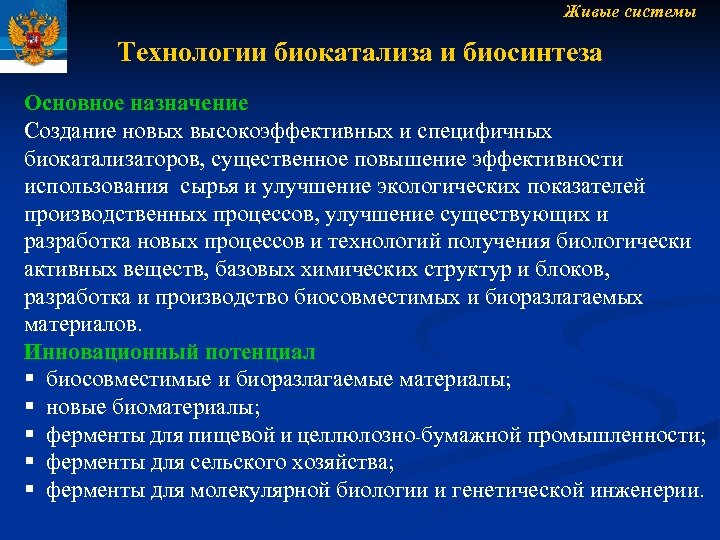 Живые системы

Технологии биокатализа и биосинтеза

Основное назначение
Создание новых высокоэффективных и специфичных биокатализаторов, существенное повышение эффективности использования сырья и улучшение экологических показателей производственных процессов, улучшение существующих и разработка новых процессов и технологий получения биологически активных веществ, базовых химических структур и блоков, разработка и производство биосовместимых и биоразлагаемых материалов.

Инновационный потенциал
▪ биосовместимые и биоразлагаемые материалы;
▪ новые биоматериалы;
▪ ферменты для пищевой и целлюлозно-бумажной промышленности;
▪ ферменты для сельского хозяйства;
▪ ферменты для молекулярной биологии и генетической инженерии.